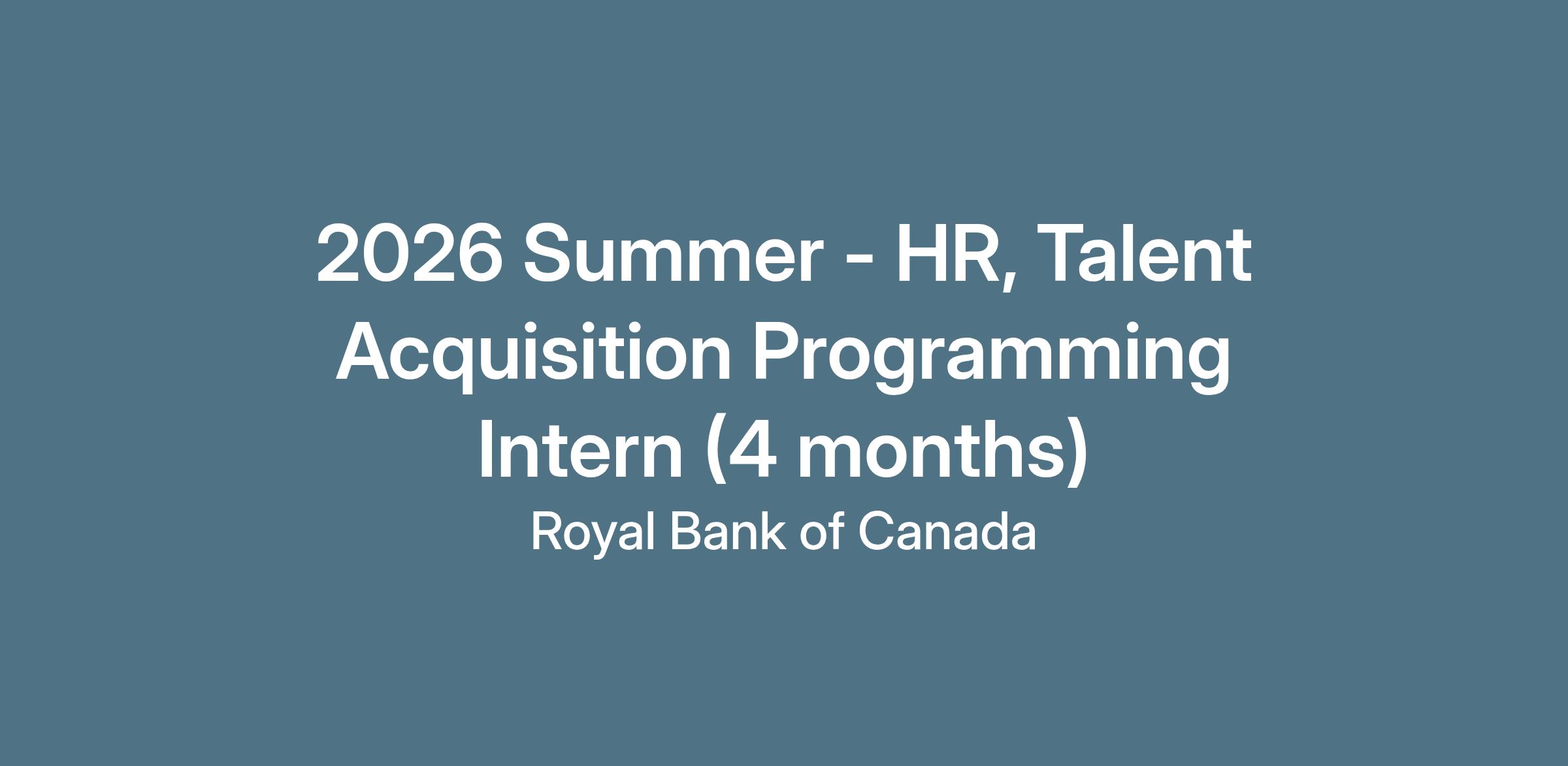 2026 Summer - HR, Talent Acquisition Programming Intern (4 months)

Royal Bank of Canada